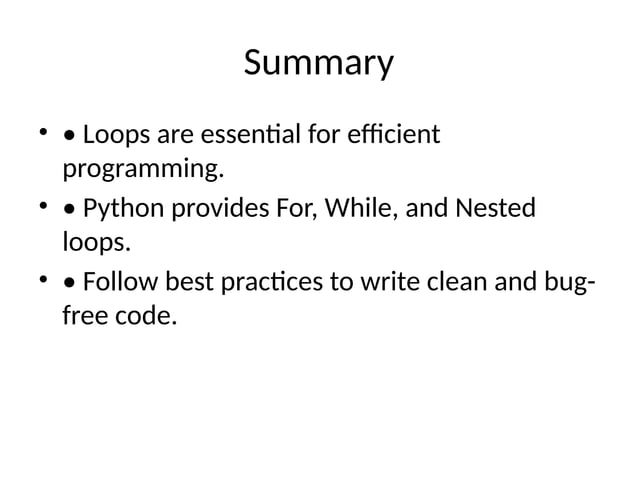 Summary

• • Loops are essential for efficient programming.
• • Python provides For, While, and Nested loops.
• • Follow best practices to write clean and bug-free code.